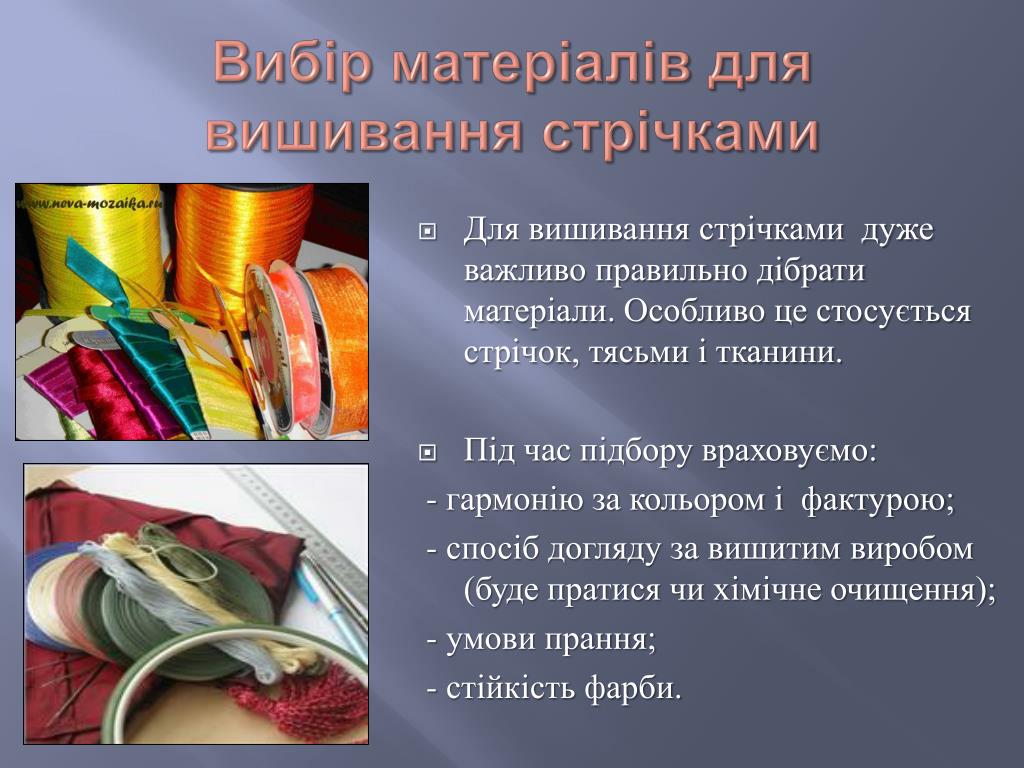 Вибір матеріалів для вишивання стрічками

www.neva-mozaika.ru

Для вишивання стрічками дуже важливо правильно дібрати матеріали. Особливо це стосується стрічок, тясьми і тканини.

Під час підбору враховуємо:

- гармонію за кольором і фактурою;

- спосіб догляду за вишитим виробом (буде пратися чи хімічне очищення);

- умови прання;

- стійкість фарби.